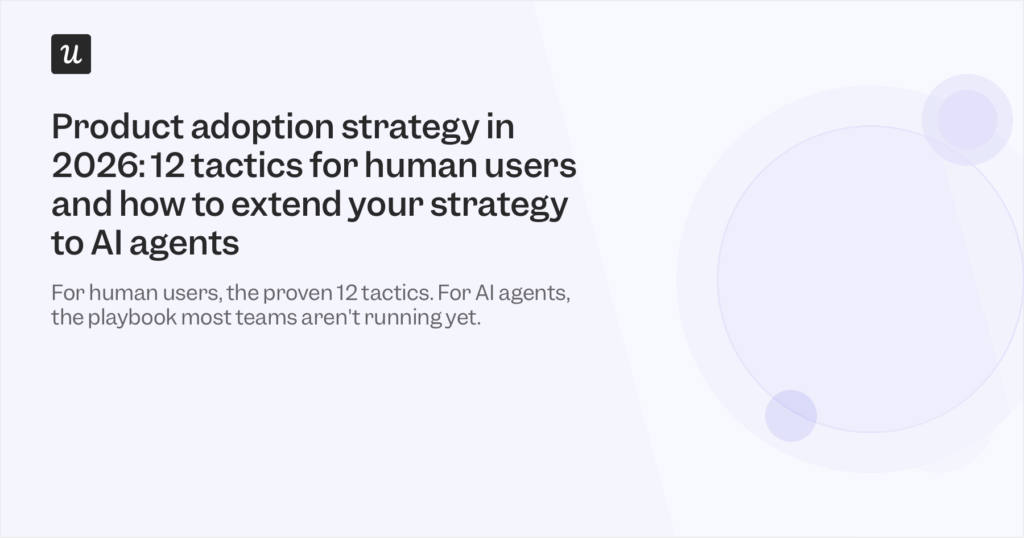 u

Product adoption strategy in 2026: 12 tactics for human users and how to extend your strategy to AI agents

For human users, the proven 12 tactics. For AI agents, the playbook most teams aren't running yet.